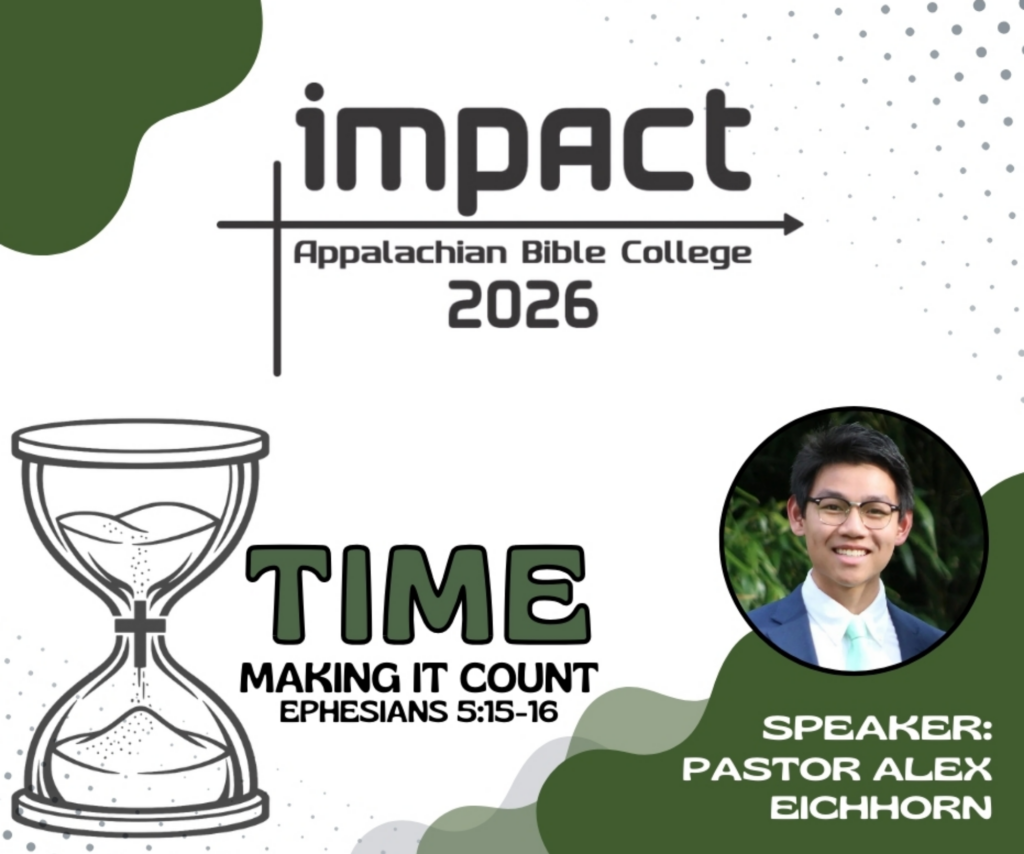 impact
Appalachian Bible College
2026

TIME
MAKING IT COUNT
EPHESIANS 5:15-16

SPEAKER:
PASTOR ALEX EICHHORN